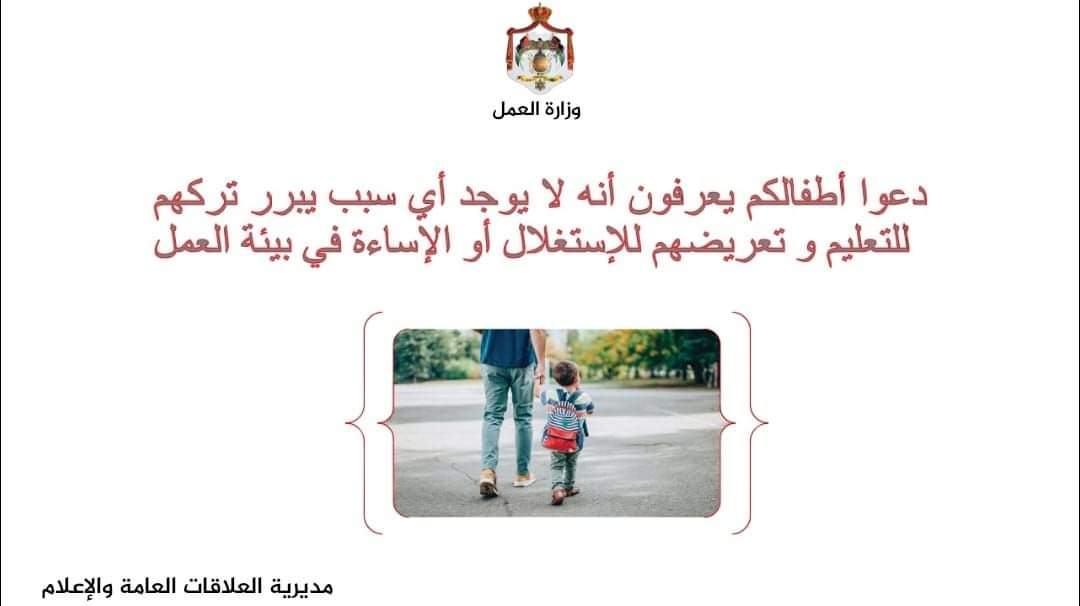 وزارة العمل

دعوا أطفالكم يعرفون أنه لا يوجد أي سبب يبرر تركهم للتعليم و تعريضهم للإستغلال أو الإساءة في بيئة العمل

مديرية العلاقات العامة والإعلام